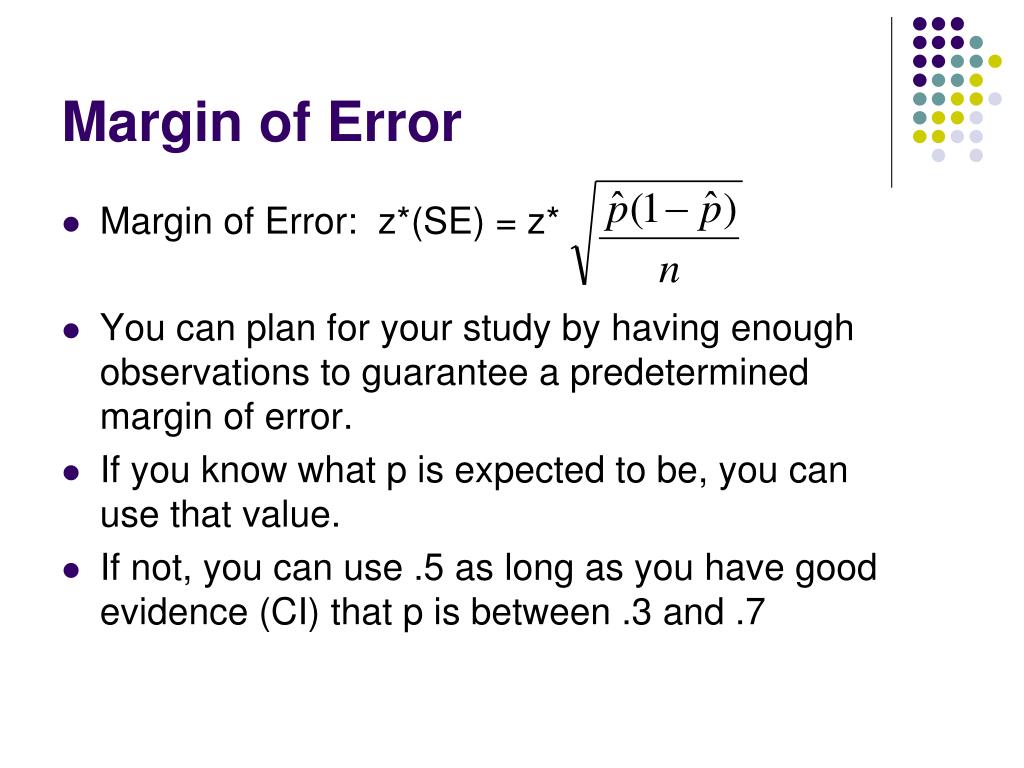 Margin of Error

- Margin of Error: z*(SE) = z* $\sqrt{\frac{\hat{p}(1-\hat{p})}{n}}$
- You can plan for your study by having enough observations to guarantee a predetermined margin of error.
- If you know what p is expected to be, you can use that value.
- If not, you can use .5 as long as you have good evidence (CI) that p is between .3 and .7